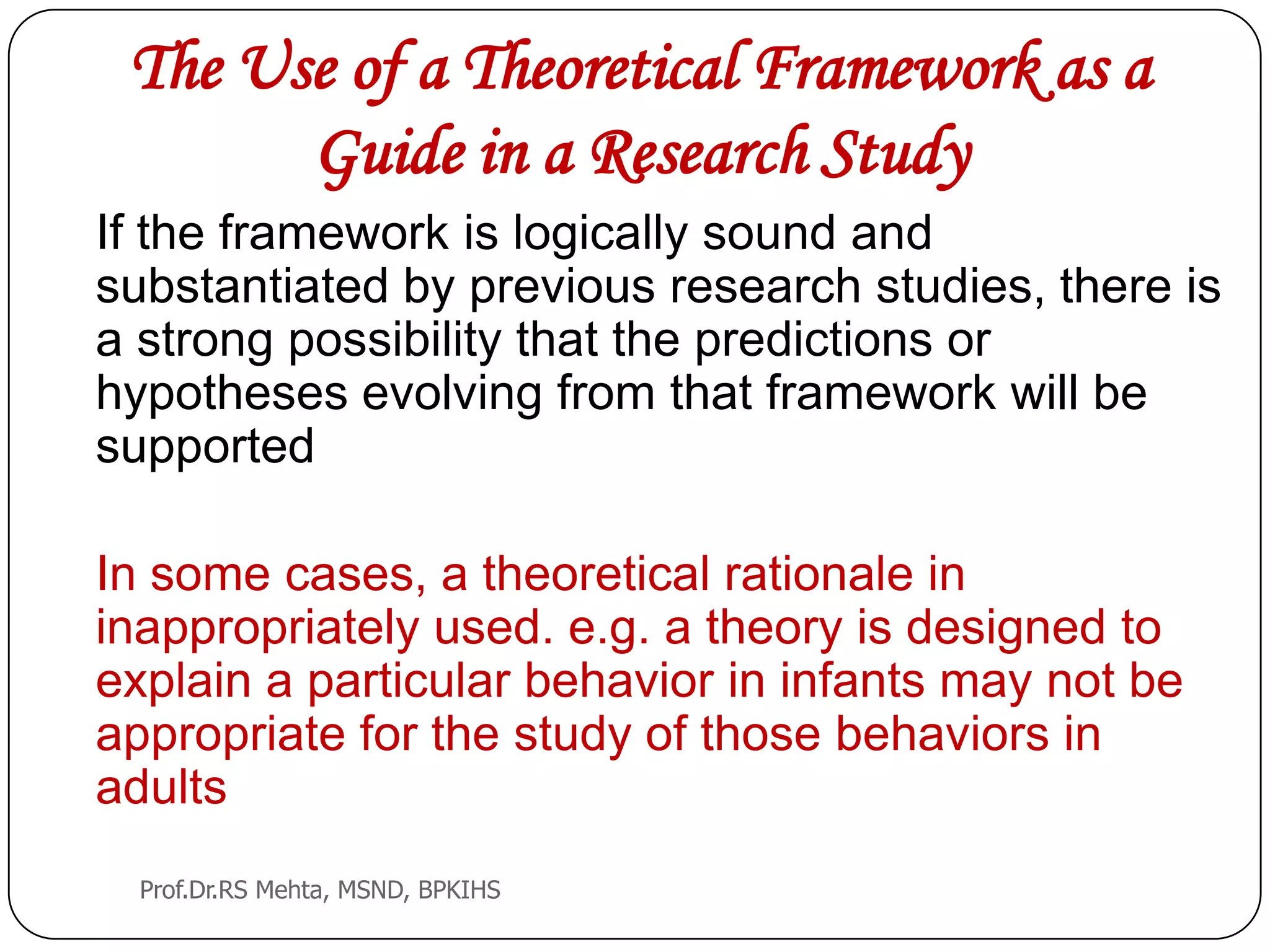 The Use of a Theoretical Framework as a Guide in a Research Study

If the framework is logically sound and substantiated by previous research studies, there is a strong possibility that the predictions or hypotheses evolving from that framework will be supported

In some cases, a theoretical rationale in inappropriately used. e.g. a theory is designed to explain a particular behavior in infants may not be appropriate for the study of those behaviors in adults

Prof.Dr.RS Mehta, MSND, BPKIHS